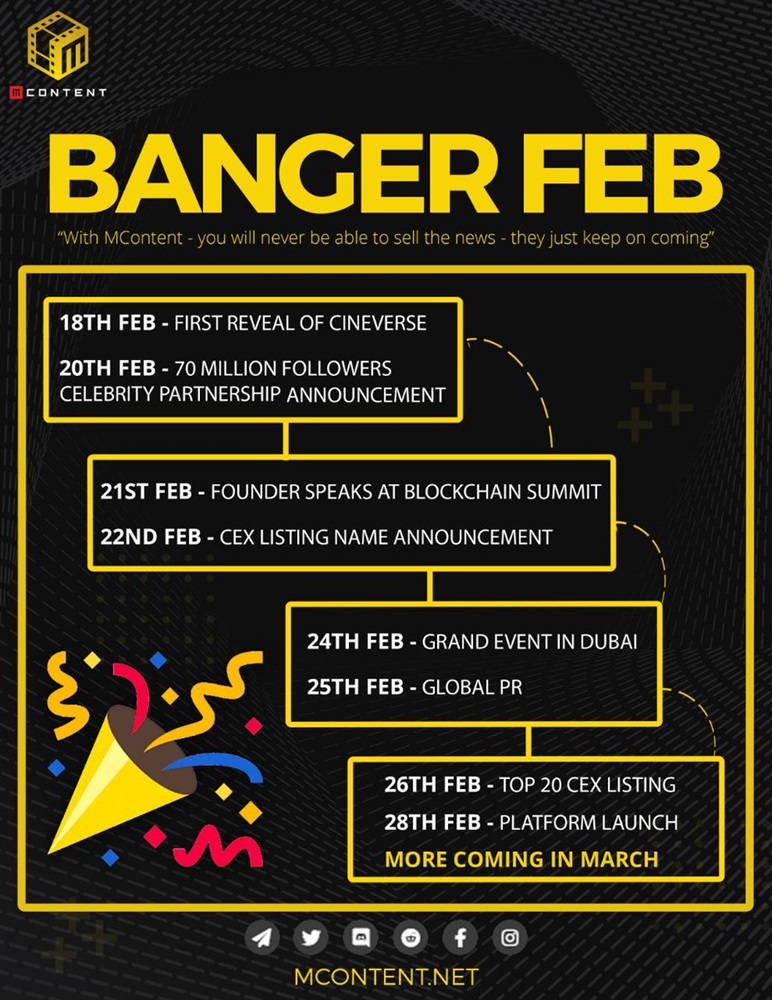 MCONTENT

BANGER FEB

"With MContent - you will never be able to sell the news - they just keep on coming"

18TH FEB - FIRST REVEAL OF CINEVERSE

20TH FEB - 70 MILLION FOLLOWERS CELEBRITY PARTNERSHIP ANNOUNCEMENT

21ST FEB - FOUNDER SPEAKS AT BLOCKCHAIN SUMMIT

22ND FEB - CEX LISTING NAME ANNOUNCEMENT

24TH FEB - GRAND EVENT IN DUBAI

25TH FEB - GLOBAL PR

26TH FEB - TOP 20 CEX LISTING

28TH FEB - PLATFORM LAUNCH

MORE COMING IN MARCH

MCONTENT.NET